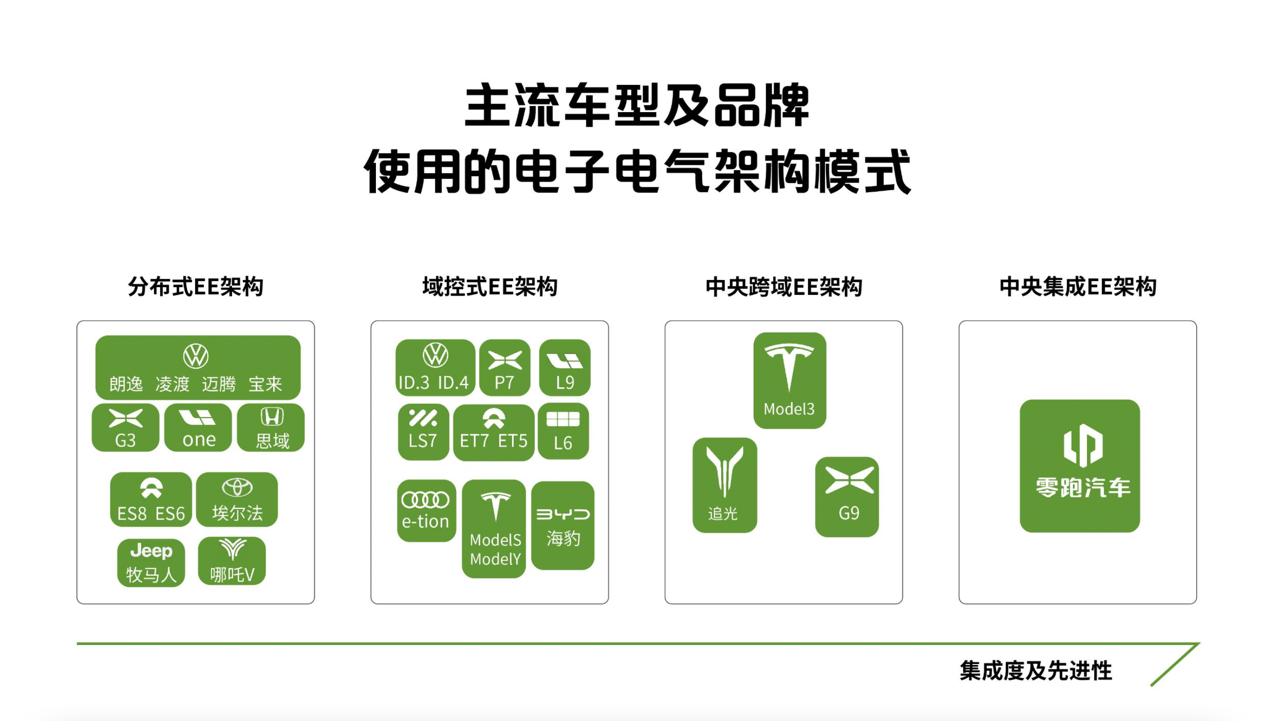 主流车型及品牌
使用的电子电气架构模式

分布式EE架构

朗逸 凌渡 迈腾 宝来

G3

one

思域

ES8 ES6

埃尔法

Jeep
牧马人

哪吒V

域控式EE架构

ID.3 ID.4

P7

L9

LS7

ET7 ET5

L6

e-tion

ModelS
ModelY

BYD
海豹

中央跨域EE架构

Model3

追光

G9

中央集成EE架构

零跑汽车

集成度及先进性